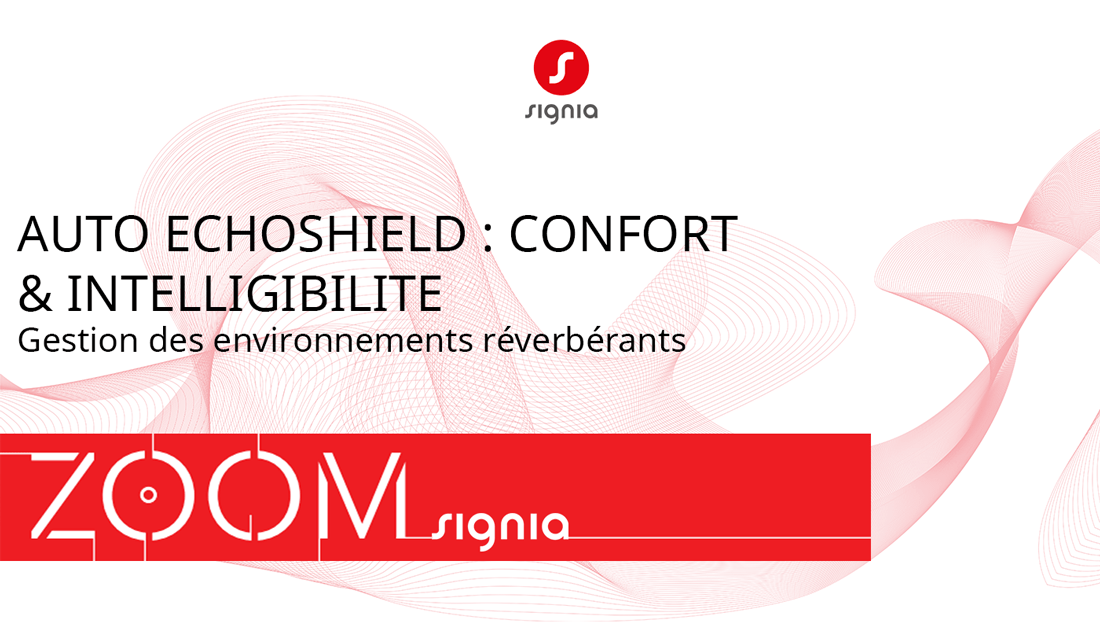 signia

AUTO ECHOSHIELD : CONFORT & INTELLIGIBILITE
Gestion des environnements réverbérants

ZOOM signia